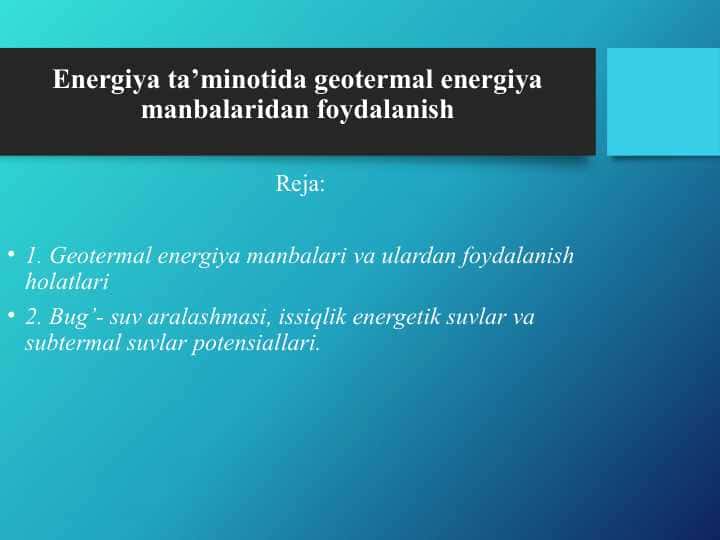 Energiya ta’minotida geotermal energiya manbalaridan foydalanish

Reja:

• 1. Geotermal energiya manbalari va ulardan foydalanish holatlari
• 2. Bug’- suv aralashmasi, issiqlik energetik suvlar va subtermal suvlar potensiallari.